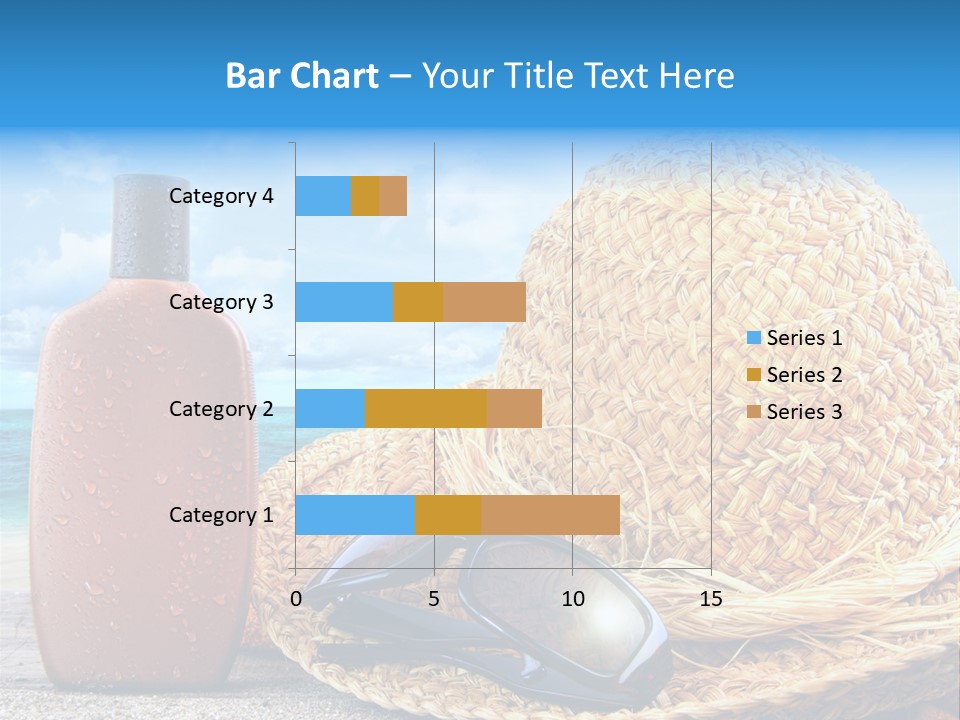 Bar Chart – Your Title Text Here

Category 4
Category 3
Category 2
Category 1

0
5
10
15

Series 1
Series 2
Series 3